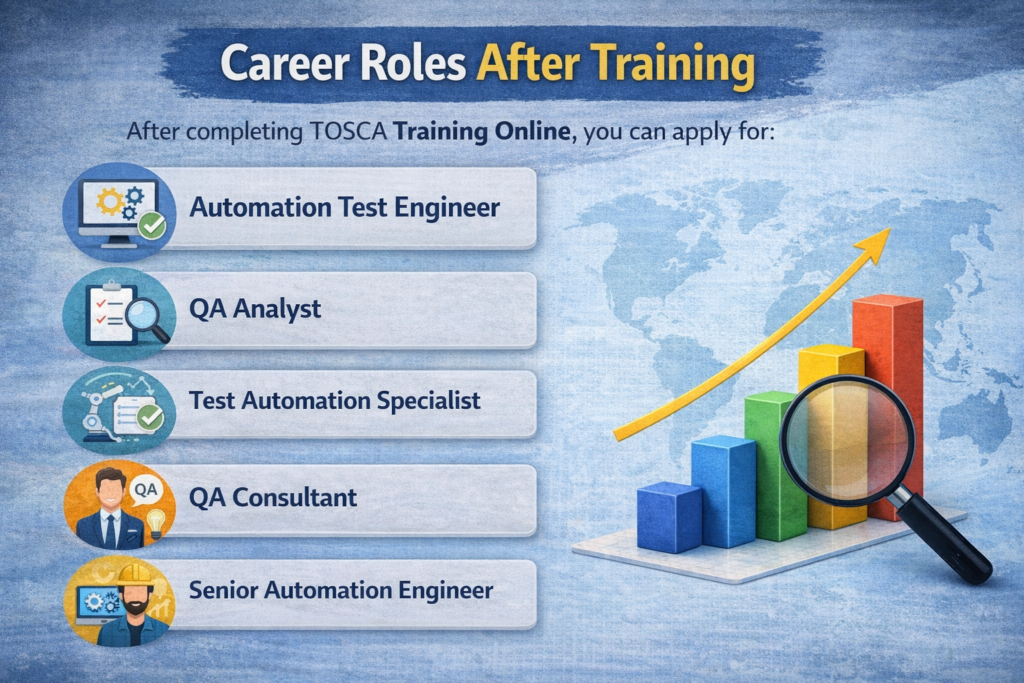 Career Roles After Training

After completing TOSCA Training Online, you can apply for:

Automation Test Engineer

QA Analyst

Test Automation Specialist

QA

QA Consultant

Senior Automation Engineer